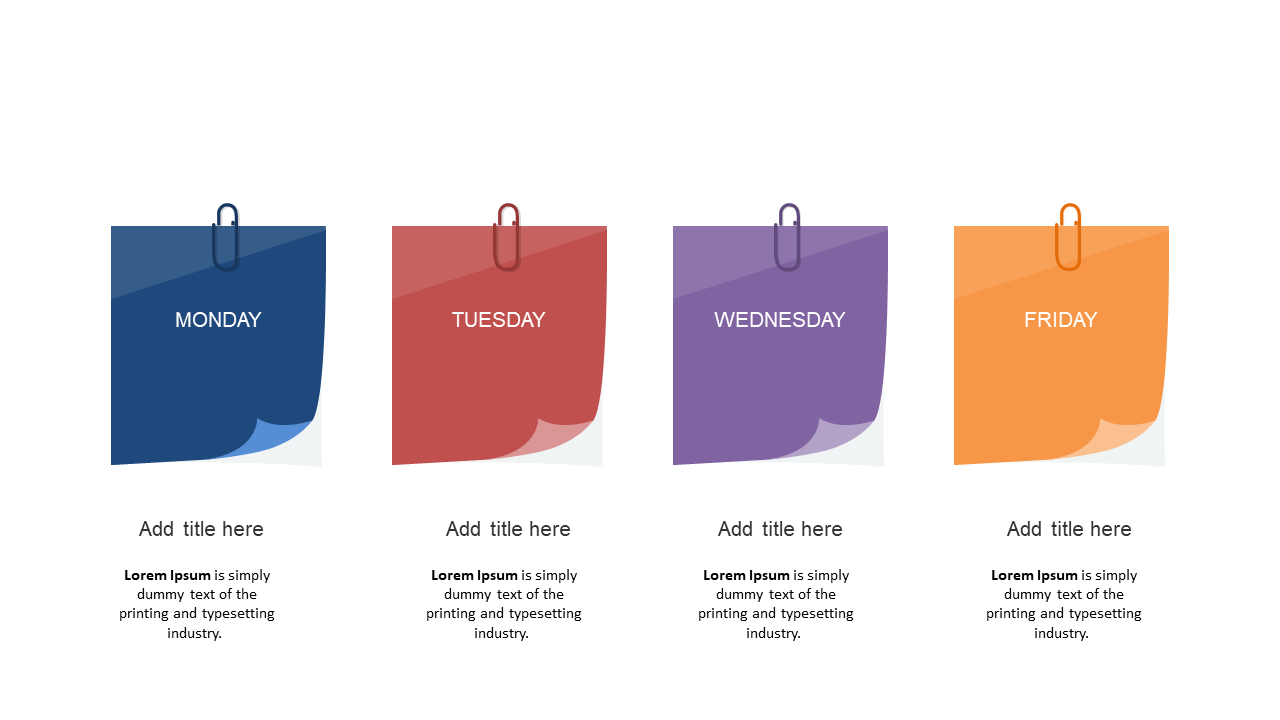 MONDAY

Add title here

Lorem Ipsum is simply dummy text of the printing and typesetting industry.

TUESDAY

Add title here

Lorem Ipsum is simply dummy text of the printing and typesetting industry.

WEDNESDAY

Add title here

Lorem Ipsum is simply dummy text of the printing and typesetting industry.

FRIDAY

Add title here

Lorem Ipsum is simply dummy text of the printing and typesetting industry.